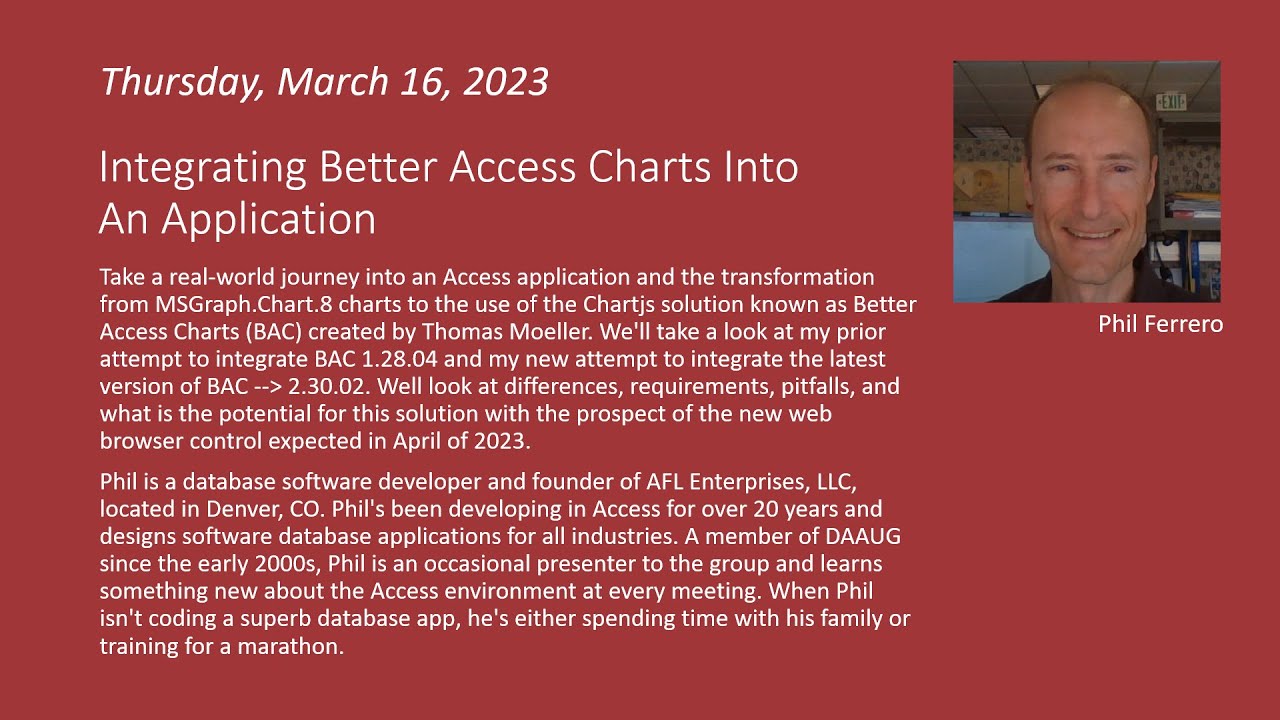 Thursday, March 16, 2023

Integrating Better Access Charts Into An Application

Take a real-world journey into an Access application and the transformation from MSGraph.Chart.8 charts to the use of the Chartjs solution known as Better Access Charts (BAC) created by Thomas Moeller. We'll take a look at my prior attempt to integrate BAC 1.28.04 and my new attempt to integrate the latest version of BAC --> 2.30.02. Well look at differences, requirements, pitfalls, and what is the potential for this solution with the prospect of the new web browser control expected in April of 2023.

Phil is a database software developer and founder of AFL Enterprises, LLC, located in Denver, CO. Phil's been developing in Access for over 20 years and designs software database applications for all industries. A member of DAAUG since the early 2000s, Phil is an occasional presenter to the group and learns something new about the Access environment at every meeting. When Phil isn't coding a superb database app, he's either spending time with his family or training for a marathon.

EXIT

Phil Ferrero